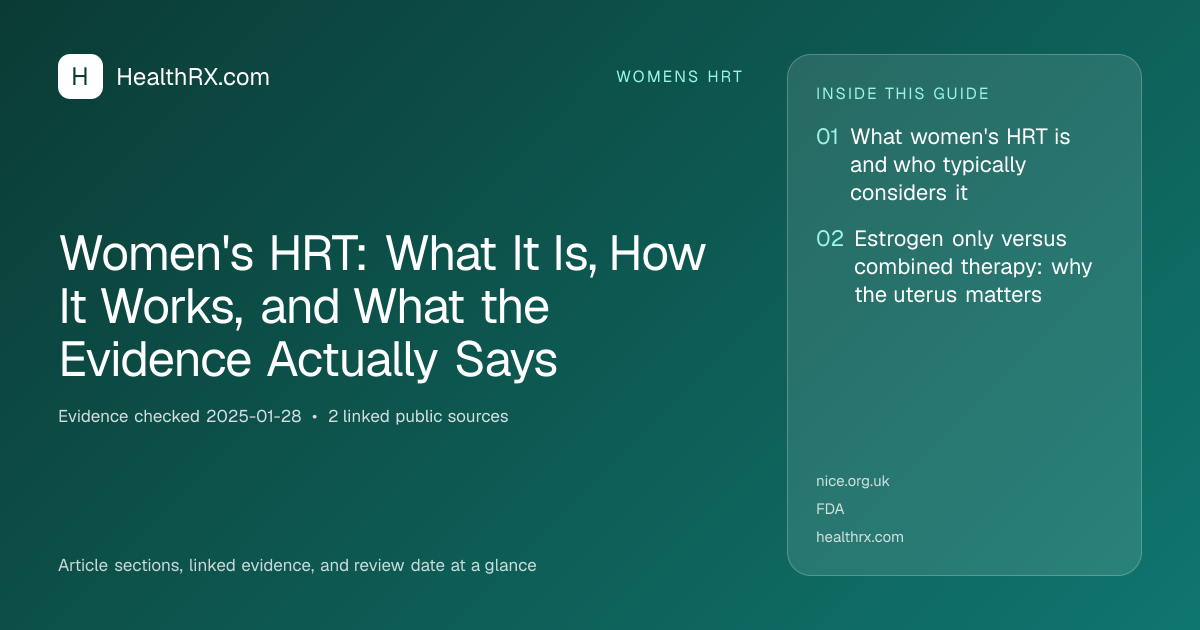 H HealthRX.com

WOMENS HRT

Women's HRT: What It Is, How It Works, and What the Evidence Actually Says

Evidence checked 2025-01-28 • 2 linked public sources

Article sections, linked evidence, and review date at a glance

INSIDE THIS GUIDE

01 What women's HRT is and who typically considers it

02 Estrogen only versus combined therapy: why the uterus matters

nice.org.uk

FDA

healthrx.com